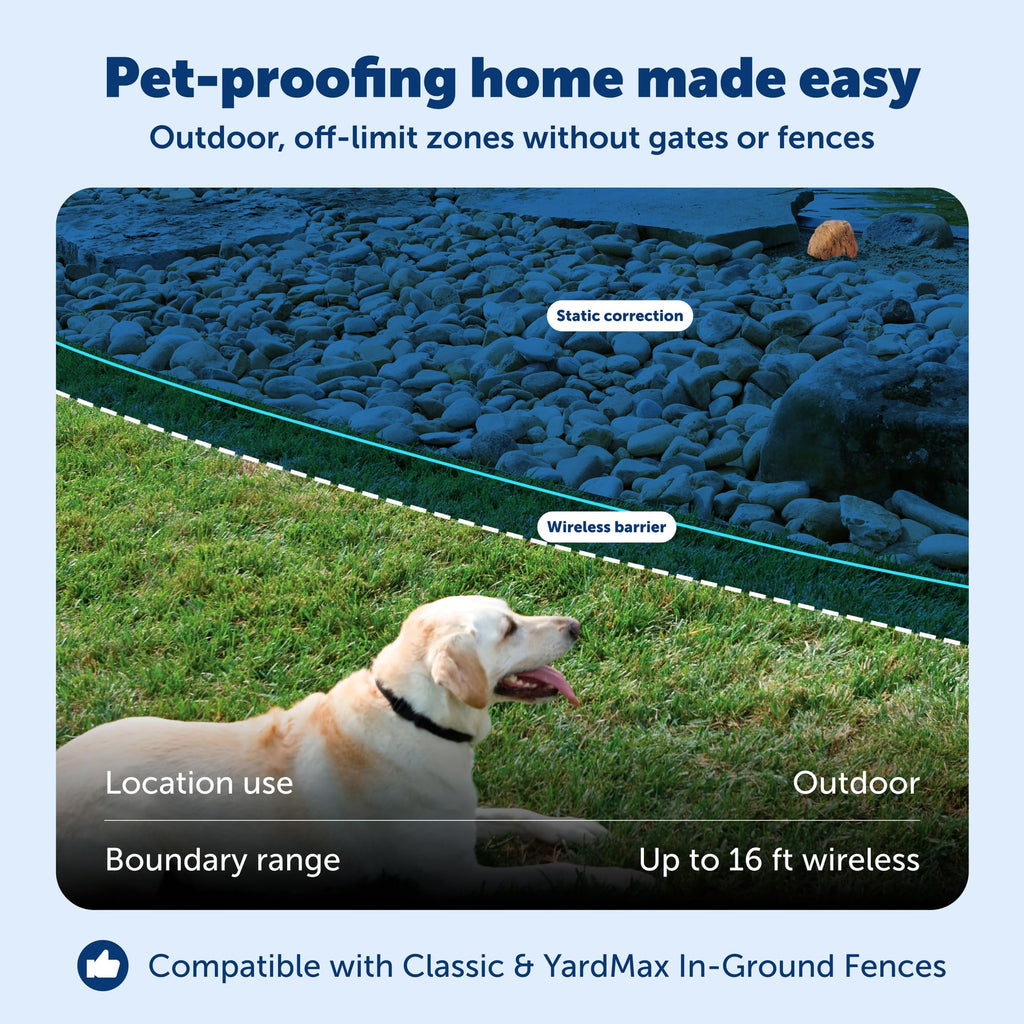 Pet-proofing home made easy

Outdoor, off-limit zones without gates or fences

Static correction

Wireless barrier

| Location use | Outdoor |
|---|---|
| Boundary range | Up to 16 ft wireless |

Compatible with Classic & YardMax In-Ground Fences